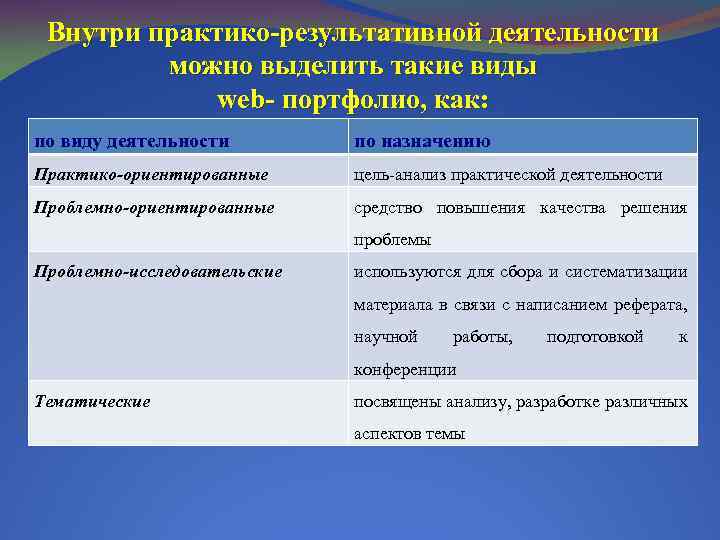 Внутри практико-результативной деятельности можно выделить такие виды web- портфолио, как:

| по виду деятельности | по назначению |
|---|---|
| Практико-ориентированные | цель-анализ практической деятельности |
| Проблемно-ориентированные | средство повышения качества решения проблемы |
| Проблемно-исследовательские | используются для сбора и систематизации материала в связи с написанием реферата, научной работы, подготовкой к конференции |
| Тематические | посвящены анализу, разработке различных аспектов темы |